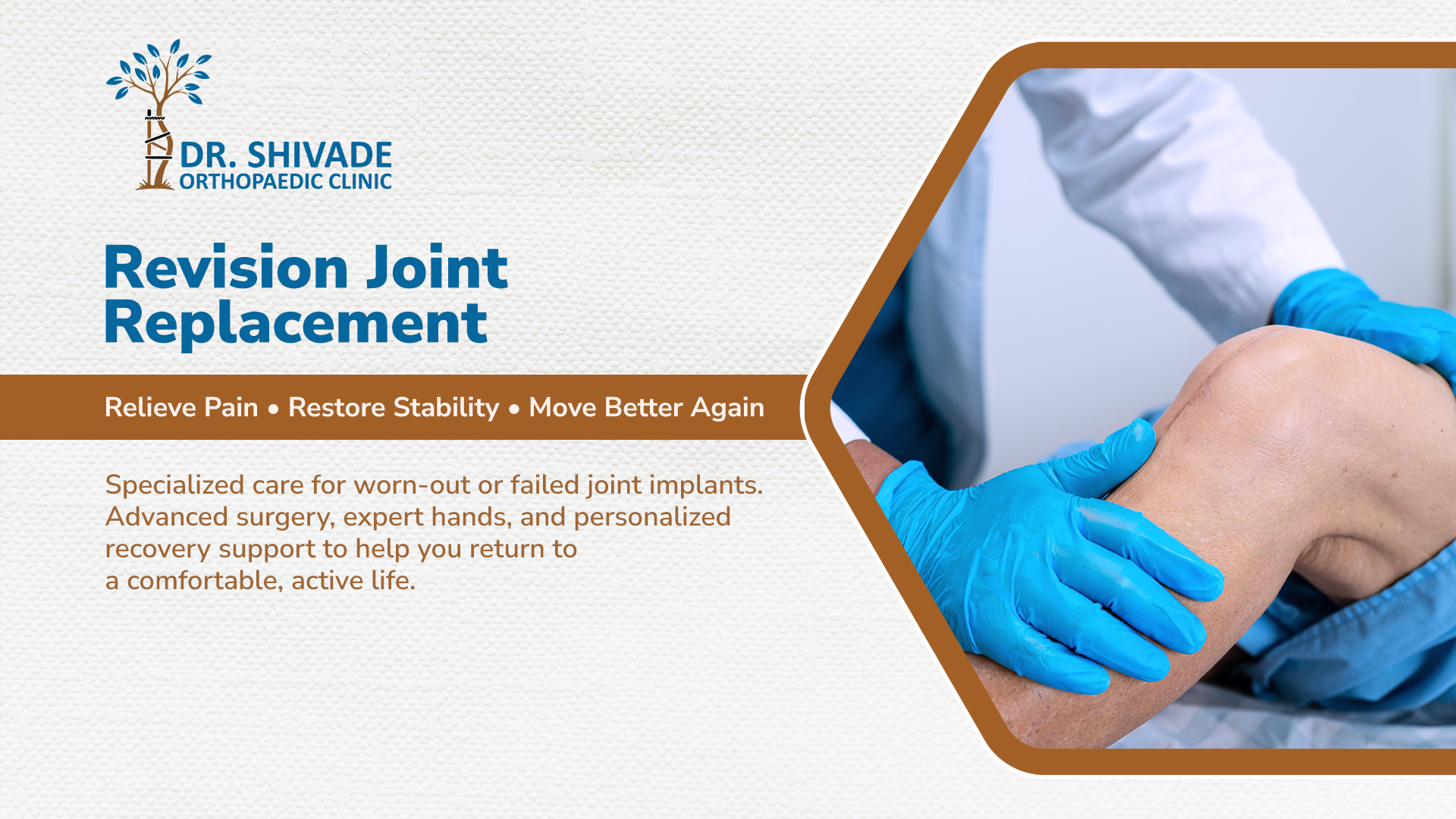 DR. SHIVADE
ORTHOPAEDIC CLINIC

Revision Joint Replacement

Relieve Pain • Restore Stability • Move Better Again

Specialized care for worn-out or failed joint implants. Advanced surgery, expert hands, and personalized recovery support to help you return to a comfortable, active life.